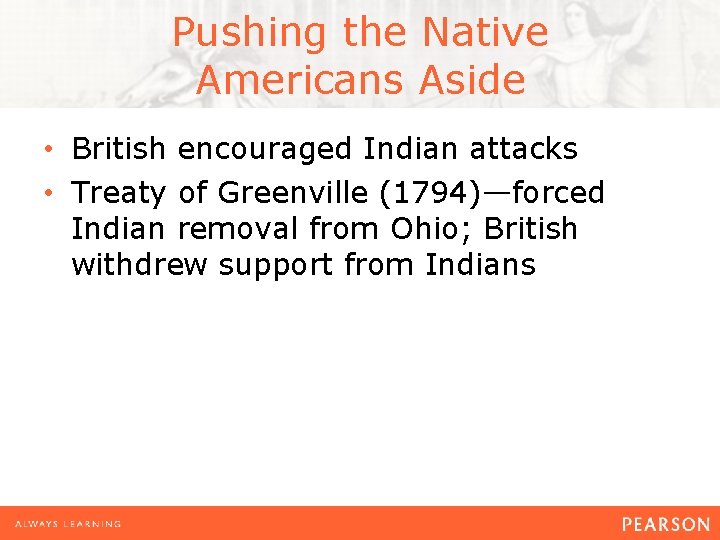 Pushing the Native Americans Aside

• British encouraged Indian attacks
• Treaty of Greenville (1794)—forced Indian removal from Ohio; British withdrew support from Indians

ALWAYS LEARNING

PEARSON